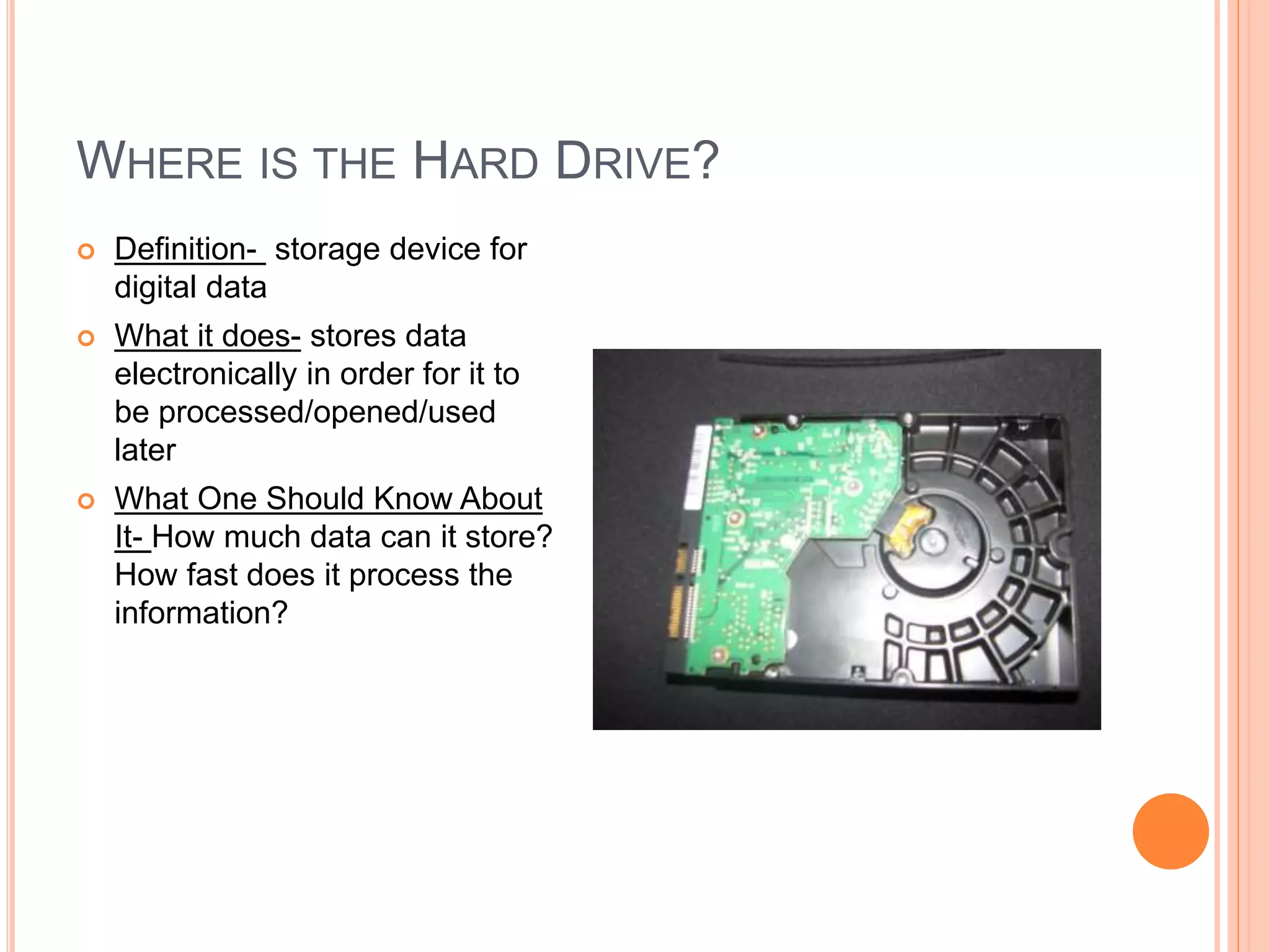 WHERE IS THE HARD DRIVE?

Definition- storage device for digital data

What it does- stores data electronically in order for it to be processed/opened/used later

What One Should Know About It- How much data can it store? How fast does it process the information?